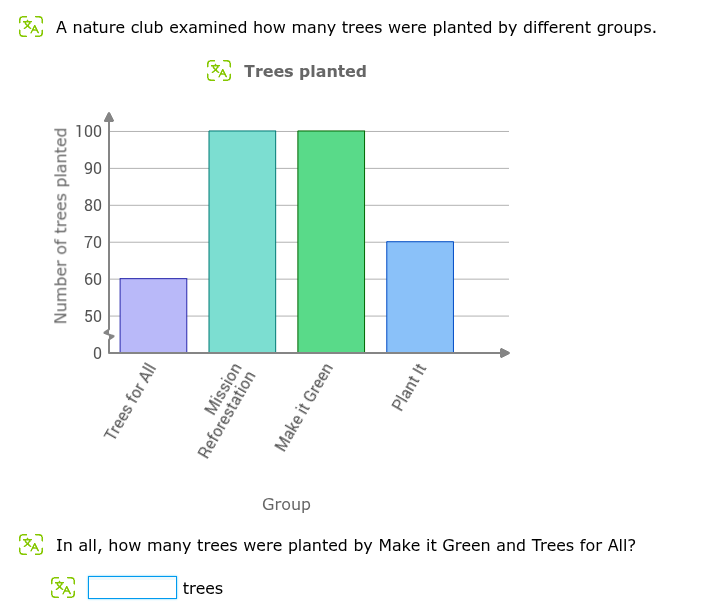 A nature club examined how many trees were planted by different groups.

Trees planted

Number of trees planted

100
90
80
70
60
50
0

Trees for All
Mission Reforestation
Make it Green
Plant It

Group

In all, how many trees were planted by Make it Green and Trees for All?

trees